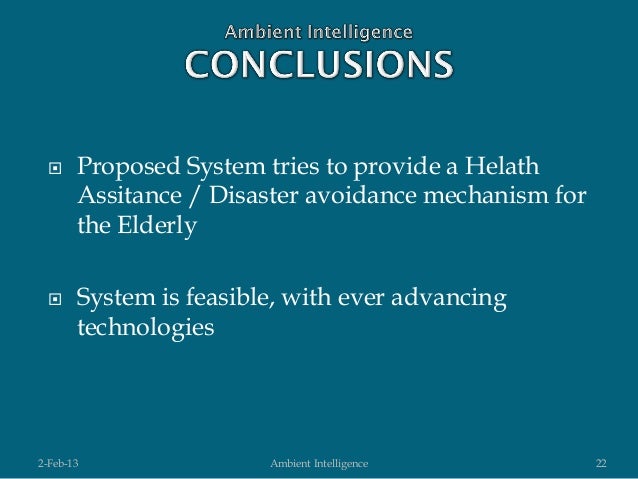 Ambient Intelligence
CONCLUSIONS

Proposed System tries to provide a Helath Assitance / Disaster avoidance mechanism for the Elderly

System is feasible, with ever advancing technologies

2-Feb-13 Ambient Intelligence 22